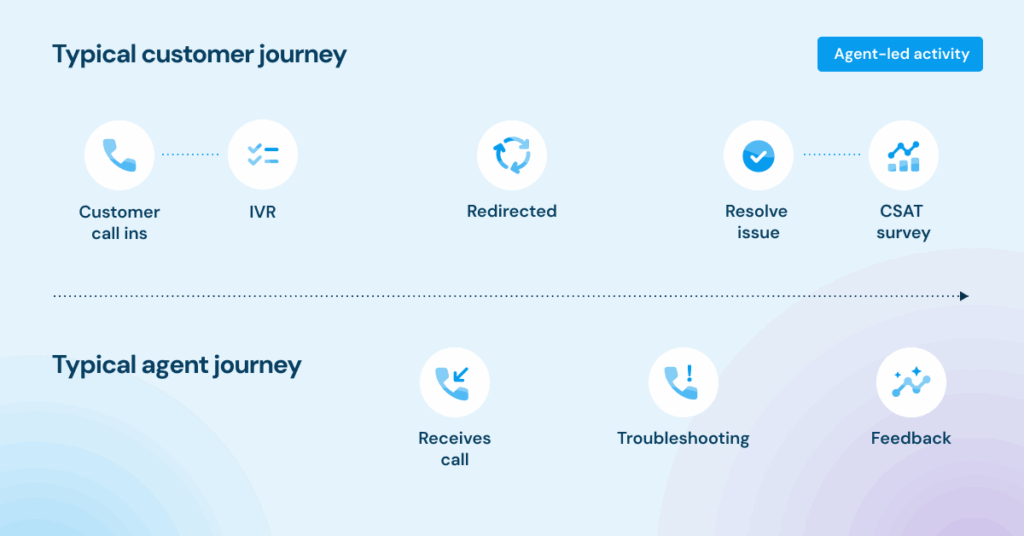 Typical customer journey

Agent-led activity

Customer call ins

IVR

Redirected

Resolve issue

CSAT survey

Typical agent journey

Receives call

Troubleshooting

Feedback